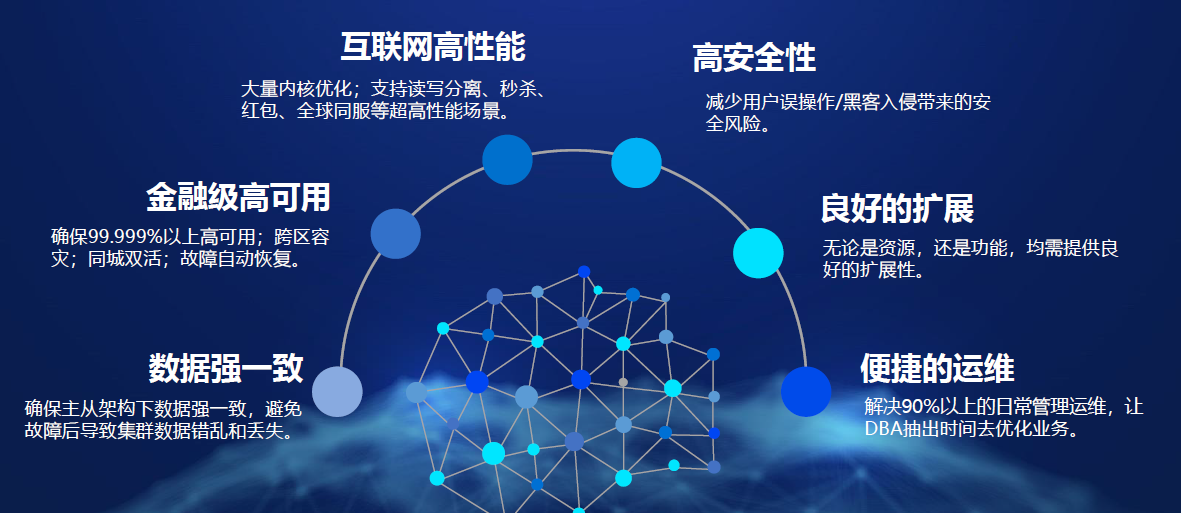 互联网高性能

大量内核优化；支持读写分离、秒杀、红包、全球同服等超高性能场景。

高安全性

减少用户误操作/黑客入侵带来的安全风险。

金融级高可用

确保99.999%以上高可用；跨区容灾；同城双活；故障自动恢复。

良好的扩展

无论是资源，还是功能，均需提供良好的扩展性。

数据强一致

确保主从架构下数据强一致，避免故障后导致集群数据错乱和丢失。

便捷的运维

解决90%以上的日常管理运维，让DBA抽出时间去优化业务。